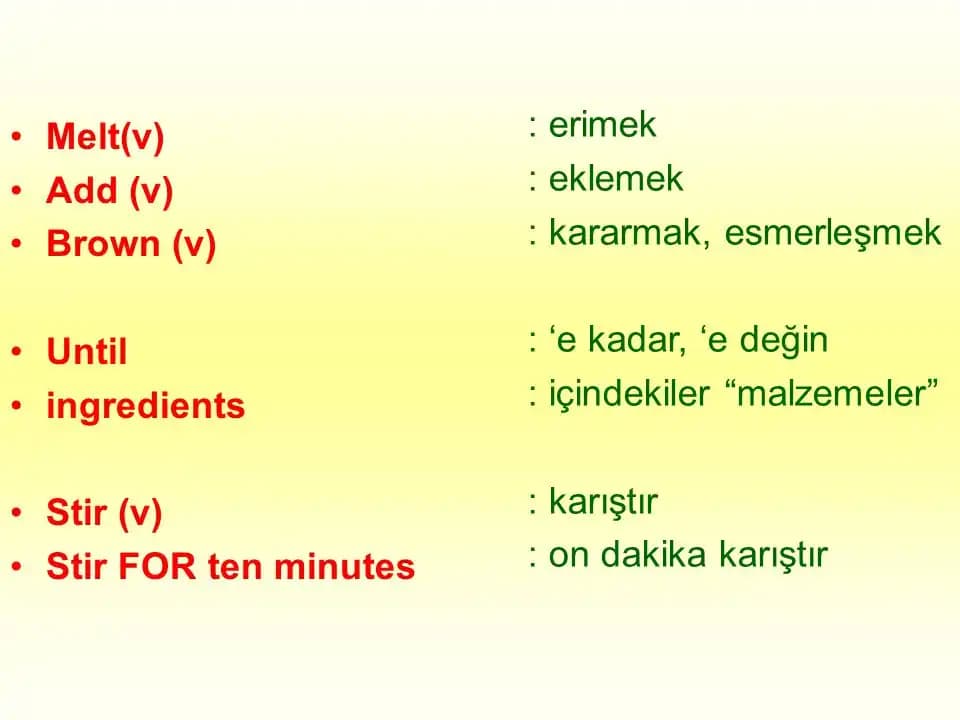 • Melt(v)
• Add (v)
• Brown (v)

• Until
• ingredients

• Stir (v)
• Stir FOR ten minutes

: erimek
: eklemek
: kararmak, esmerleşmek

: ‘e kadar, ‘e değin
: içindekiler “malzemeler”

: karıştır
: on dakika karıştır